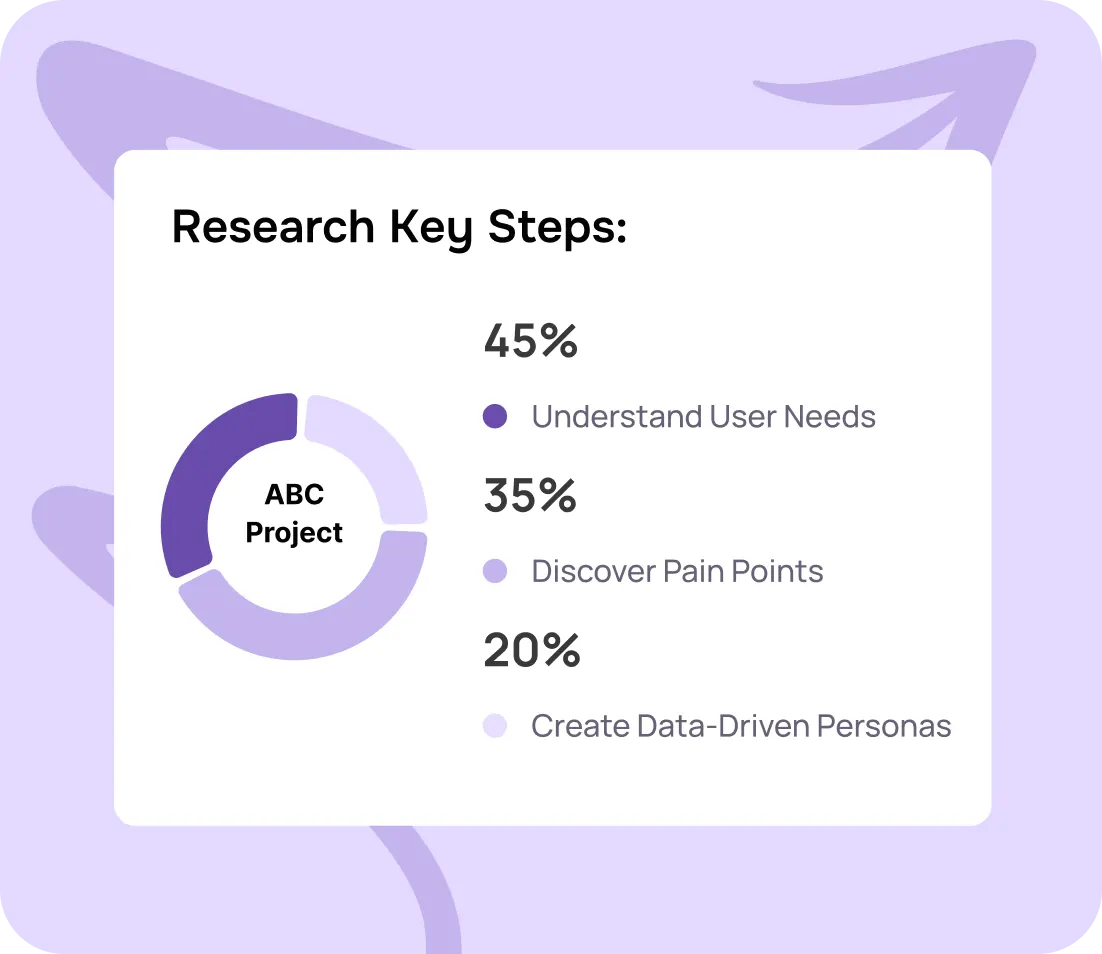 Research Key Steps:

ABC Project

45%

Understand User Needs

35%

Discover Pain Points

20%

Create Data-Driven Personas